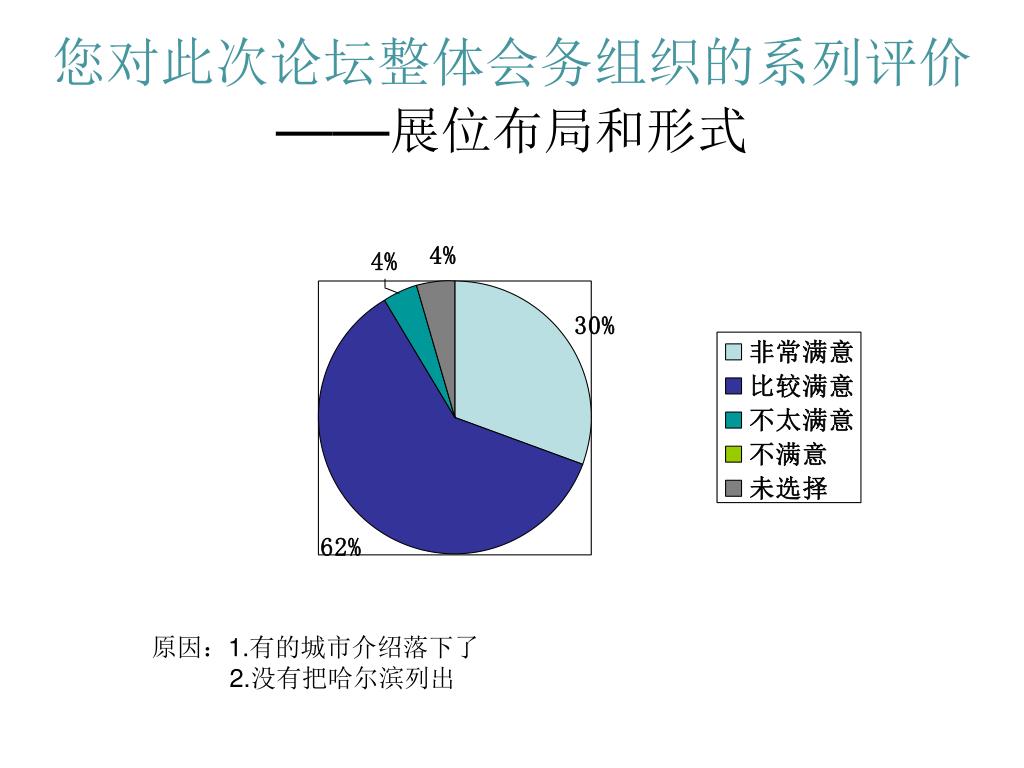 您对此次论坛整体会务组织的系列评价
——展位布局和形式

4%
4%
30%
62%

非常满意
比较满意
不太满意
不满意
未选择

原因：1.有的城市介绍落下了
2.没有把哈尔滨列出